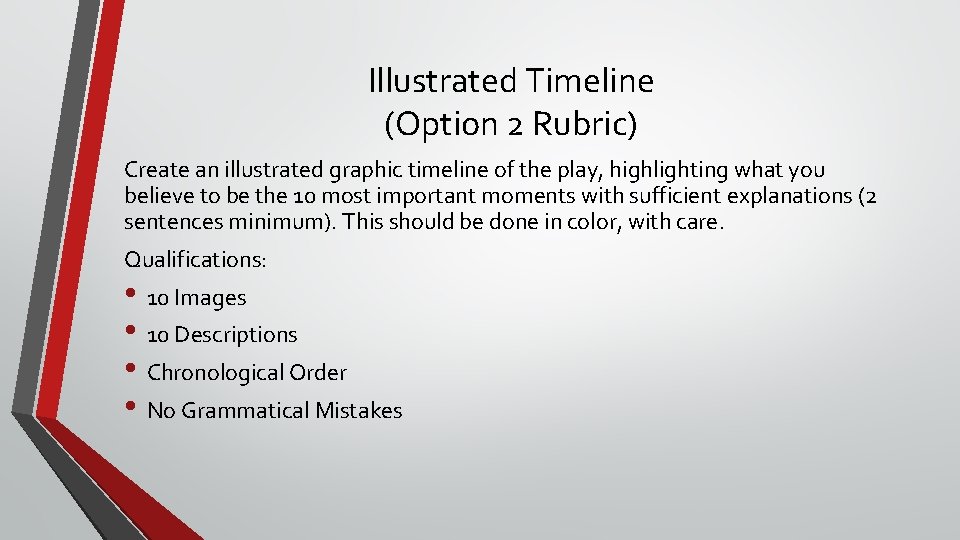 Illustrated Timeline
(Option 2 Rubric)

Create an illustrated graphic timeline of the play, highlighting what you believe to be the 10 most important moments with sufficient explanations (2 sentences minimum). This should be done in color, with care.

Qualifications:

• 10 Images
• 10 Descriptions
• Chronological Order
• No Grammatical Mistakes